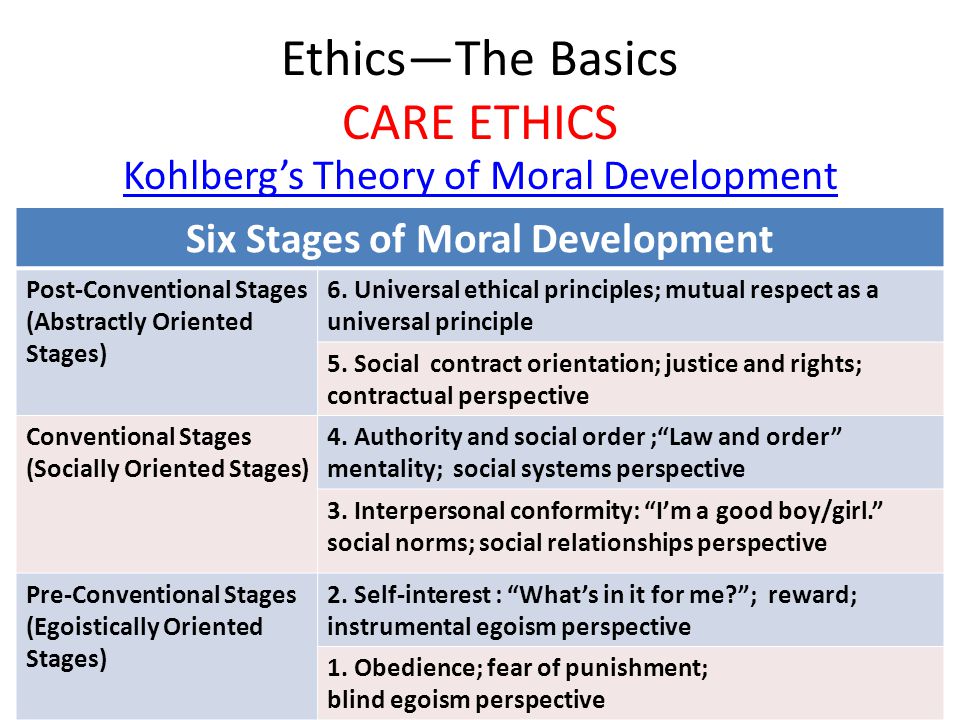 Ethics—The Basics
CARE ETHICS
Kohlberg's Theory of Moral Development

| Six Stages of Moral Development | |
|---|---|
| Post-Conventional Stages (Abstractly Oriented Stages) | 6. Universal ethical principles; mutual respect as a universal principle |
| | 5. Social contract orientation; justice and rights; contractual perspective |
| Conventional Stages (Socially Oriented Stages) | 4. Authority and social order ;"Law and order" mentality; social systems perspective |
| | 3. Interpersonal conformity: "I'm a good boy/girl." social norms; social relationships perspective |
| Pre-Conventional Stages (Egoistically Oriented Stages) | 2. Self-interest : "What's in it for me?"; reward; instrumental egoism perspective |
| | 1. Obedience; fear of punishment; blind egoism perspective |